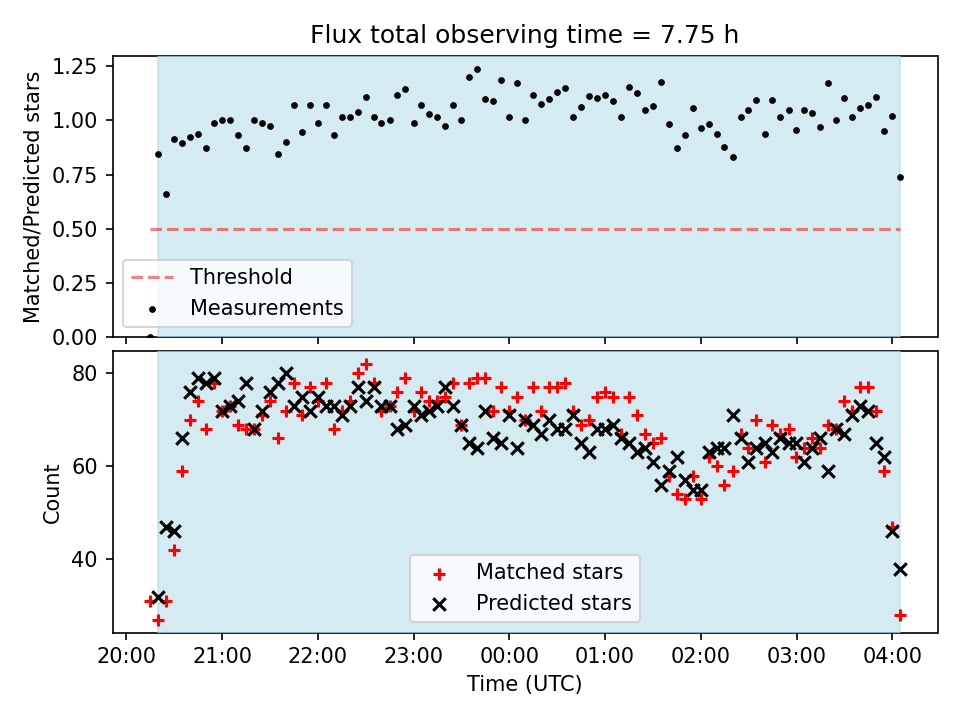 Flux total observing time = 7.75 h

Matched/Predicted stars

1.25
1.00
0.75
0.50
0.25
0.00

Threshold
Measurements

Count

80
60
40

Matched stars
Predicted stars

20:00 21:00 22:00 23:00 00:00 01:00 02:00 03:00 04:00

Time (UTC)